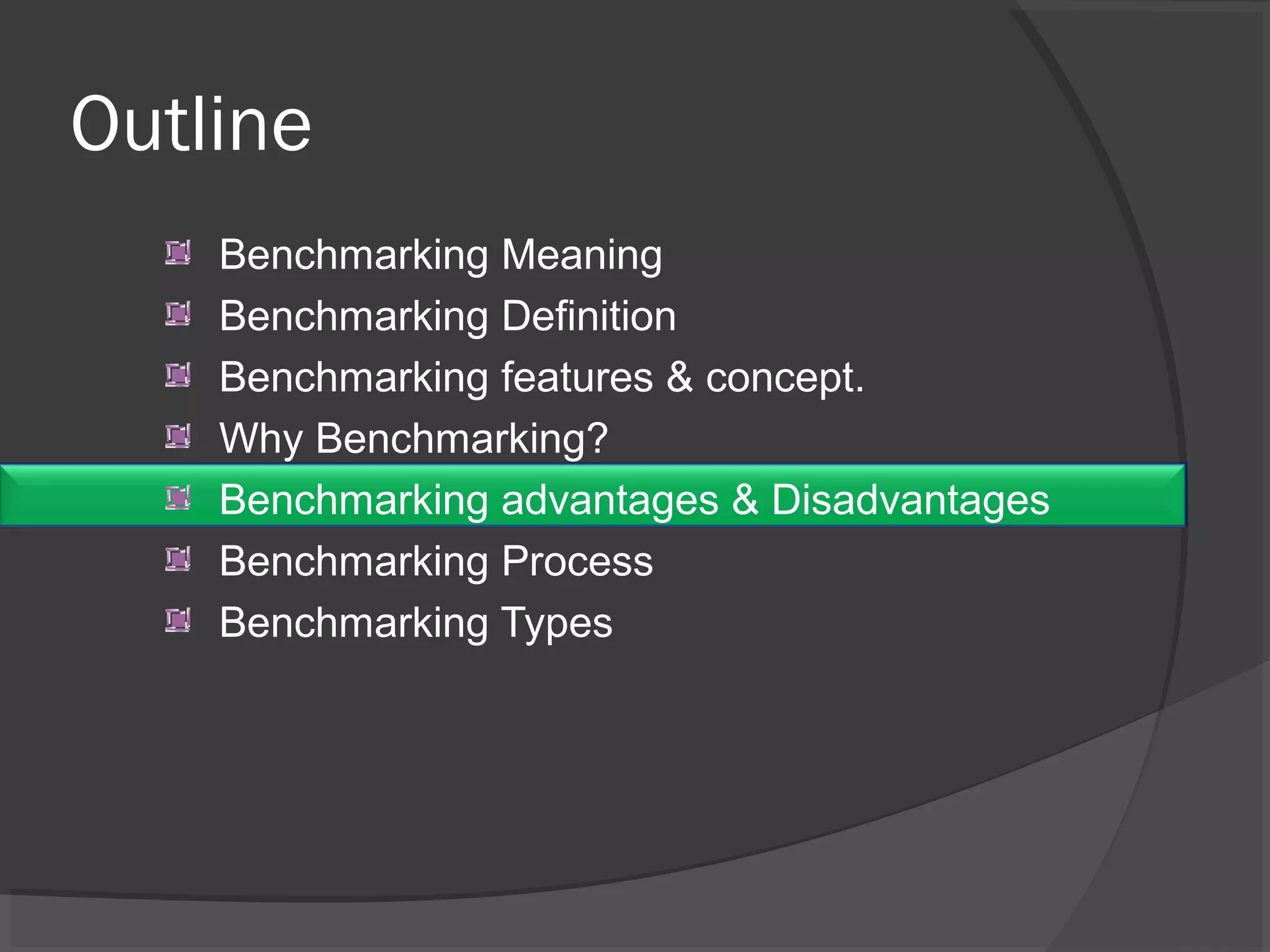 Outline

Benchmarking Meaning
Benchmarking Definition
Benchmarking features & concept.
Why Benchmarking?
Benchmarking advantages & Disadvantages
Benchmarking Process
Benchmarking Types